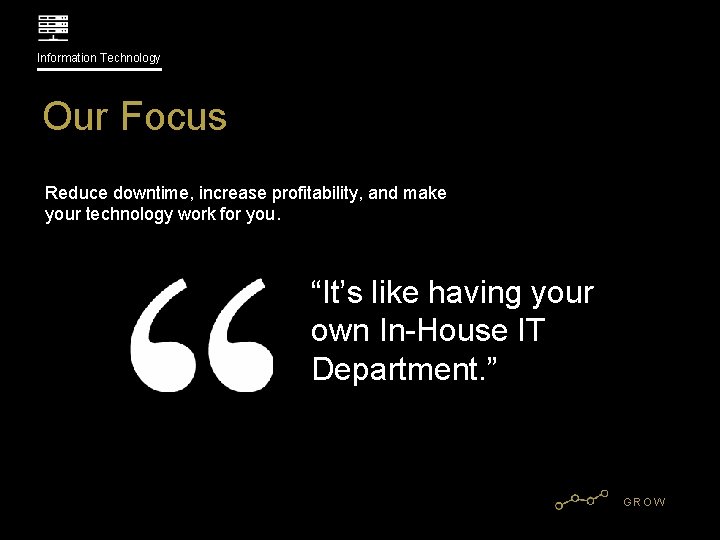 Information Technology

Our Focus

Reduce downtime, increase profitability, and make your technology work for you.

“It’s like having your own In-House IT Department.”

GROW